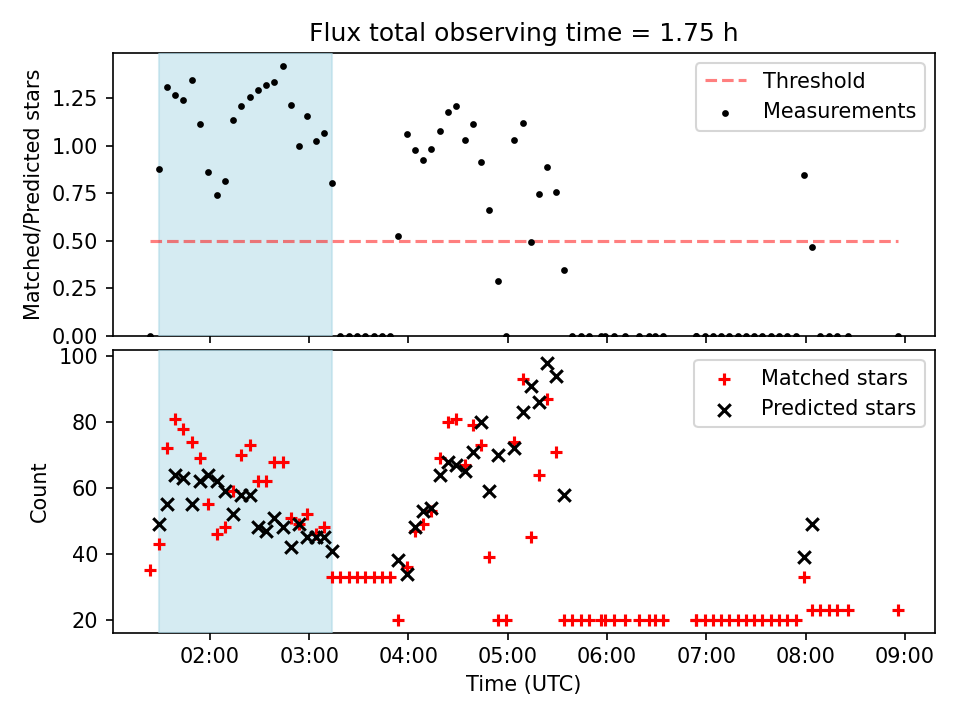 Flux total observing time = 1.75 h

Matched/Predicted stars

1.25
1.00
0.75
0.50
0.25
0.00

Threshold
Measurements

Count

100
80
60
40
20

Matched stars
Predicted stars

02:00
03:00
04:00
05:00
06:00
07:00
08:00
09:00

Time (UTC)